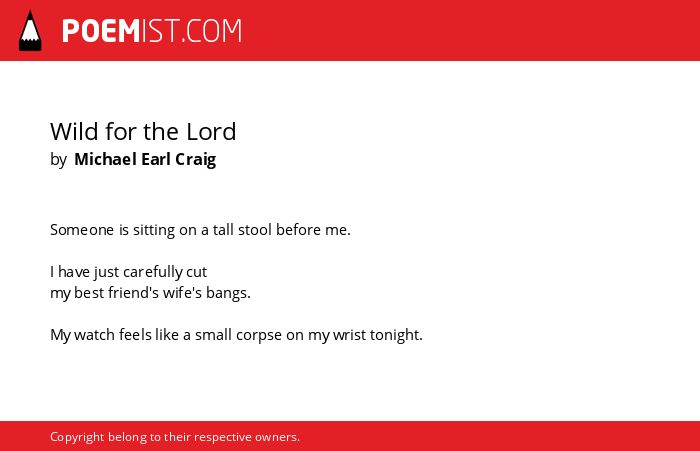 POEMIST.COM

Wild for the Lord
by Michael Earl Craig

Someone is sitting on a tall stool before me.

I have just carefully cut
my best friend's wife's bangs.

My watch feels like a small corpse on my wrist tonight.

Copyright belong to their respective owners.